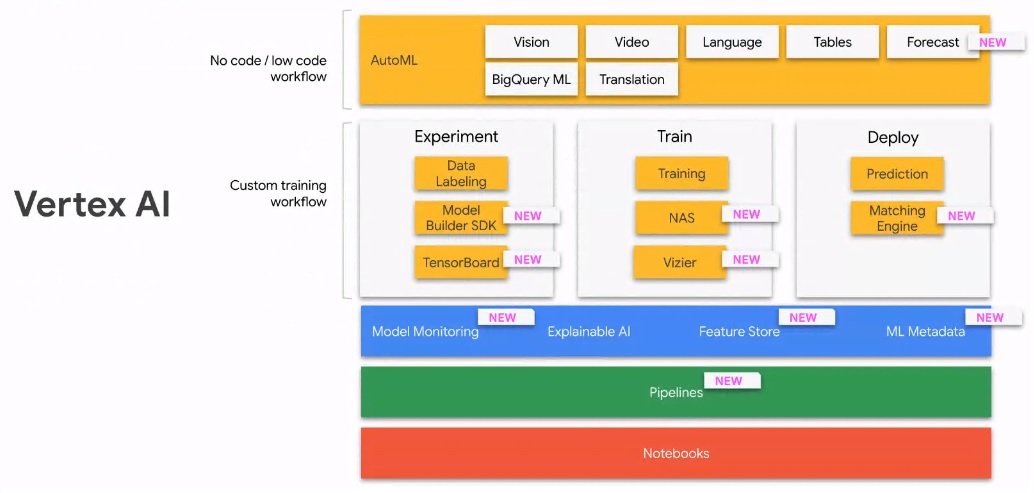 Vertex AI

No code / low code workflow

AutoML

Vision

Video

Language

Tables

Forecast NEW

BigQuery ML

Translation

Custom training workflow

Experiment

Data Labeling

Model Builder SDK NEW

TensorBoard NEW

Train

Training

NAS NEW

Vizier NEW

Deploy

Prediction

Matching Engine NEW

Model Monitoring NEW

Explainable AI

Feature Store NEW

ML Metadata NEW

Pipelines NEW

Notebooks